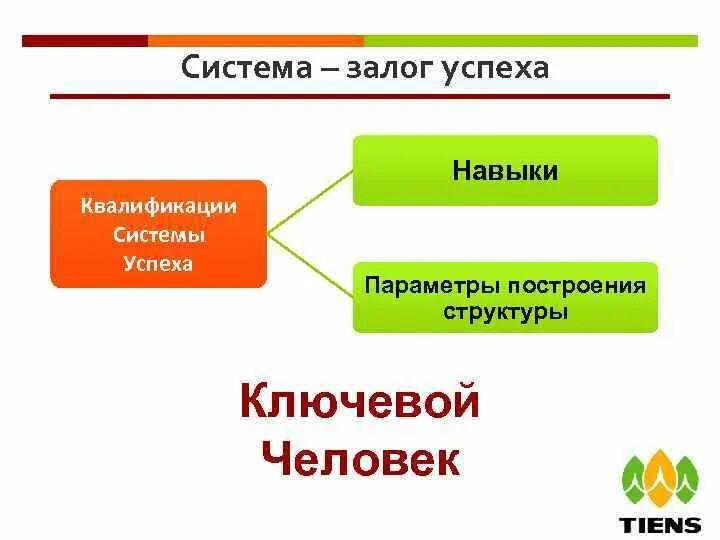 Система – залог успеха

Квалификации Системы Успеха

Навыки

Параметры построения структуры

Ключевой Человек

TIENS